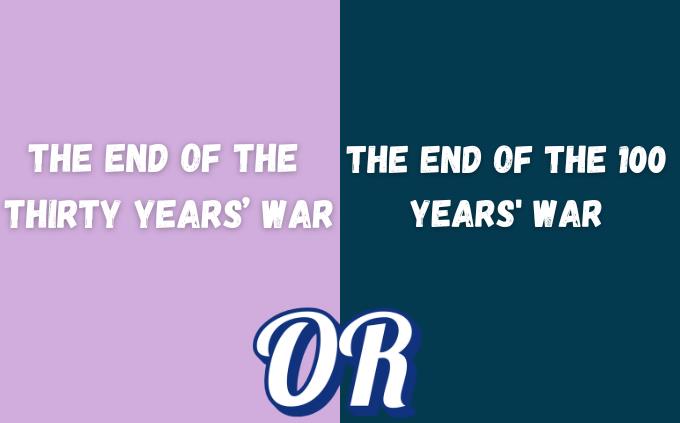 THE END OF THE THIRTY YEARS' WAR

THE END OF THE 100 YEARS' WAR

OR